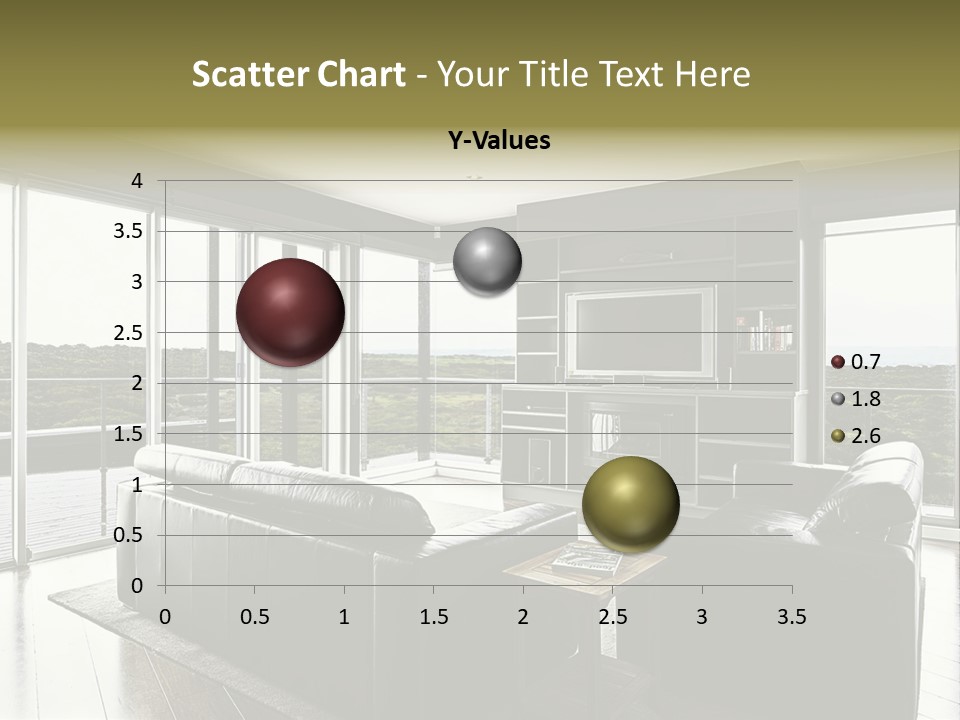 Scatter Chart - Your Title Text Here

Y-Values

4
3.5
3
2.5
2
1.5
1
0.5
0

0 0.5 1 1.5 2 2.5 3 3.5

0.7
1.8
2.6